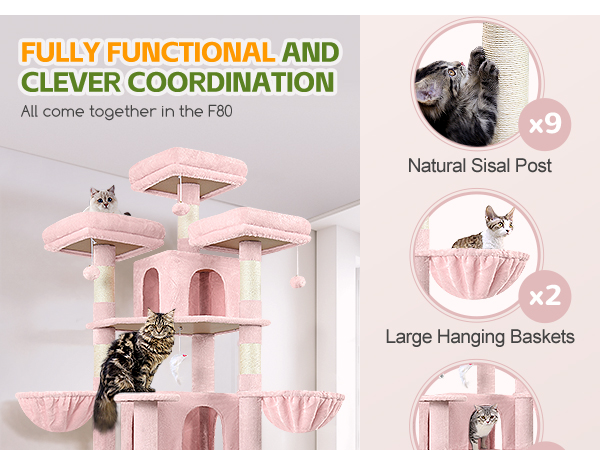 FULLY FUNCTIONAL AND CLEVER COORDINATION

All come together in the F80

x9

Natural Sisal Post

x2

Large Hanging Baskets